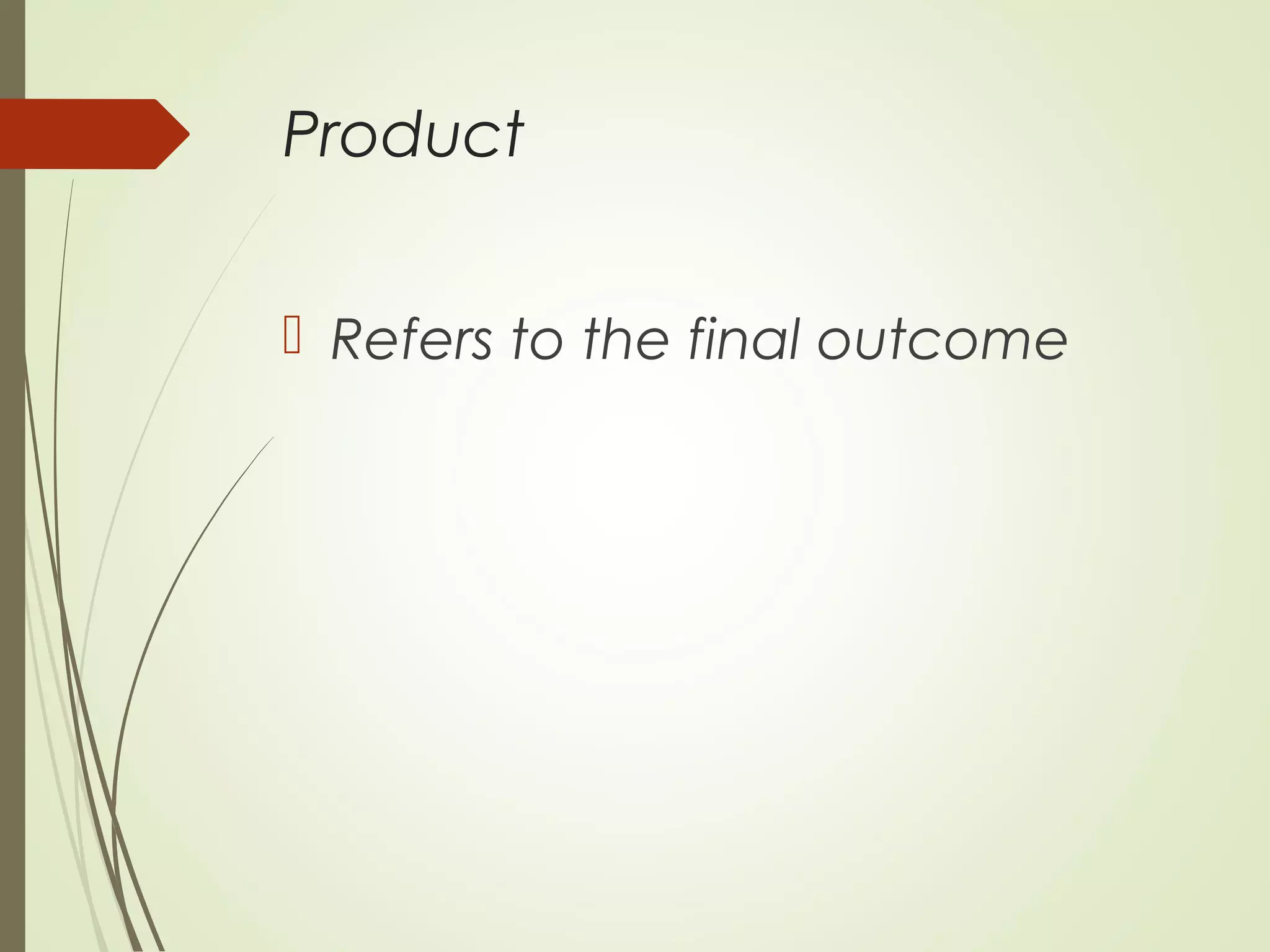 Product

Refers to the final outcome